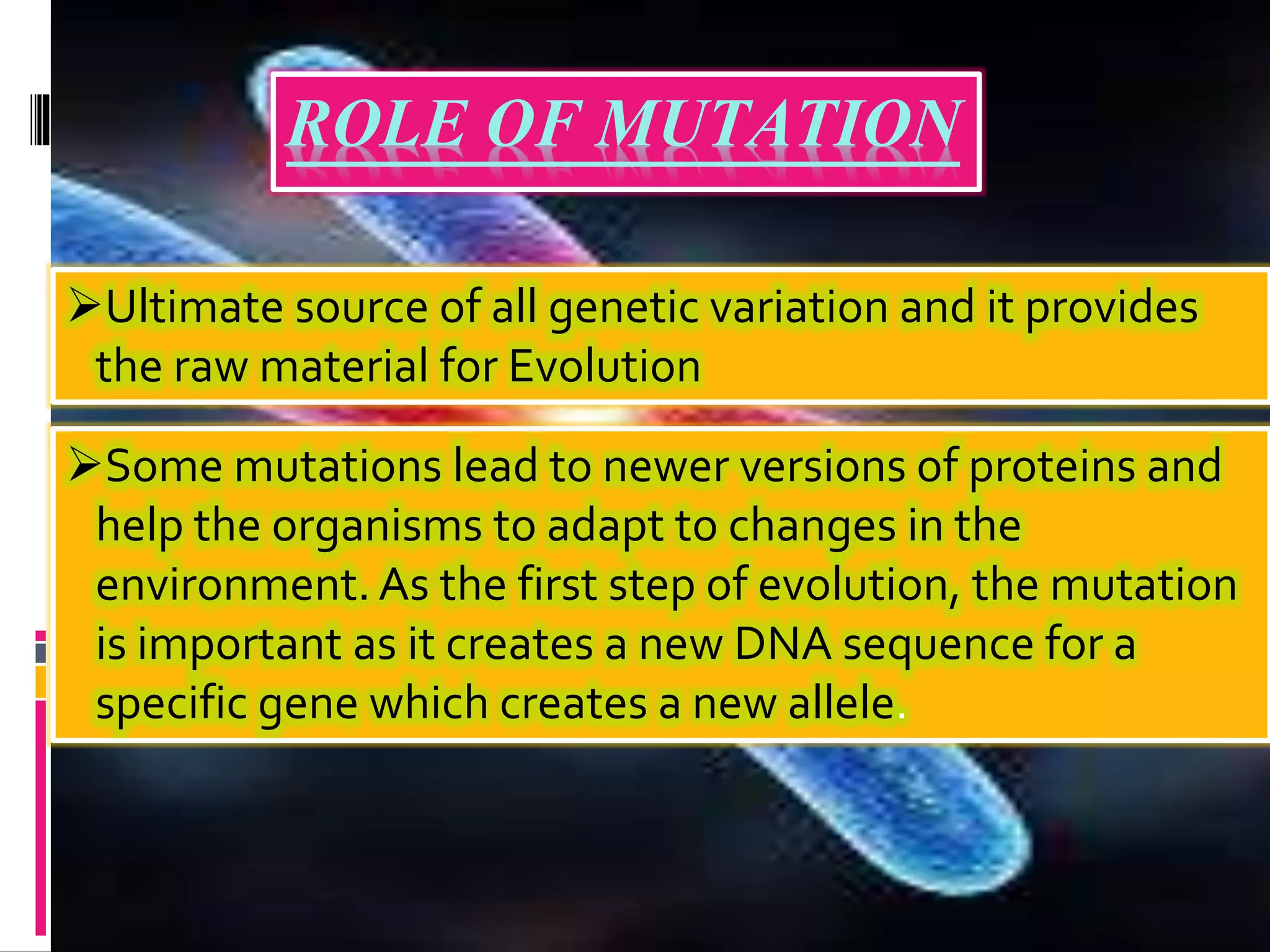 ROLE OF MUTATION

➢Ultimate source of all genetic variation and it provides the raw material for Evolution

➢Some mutations lead to newer versions of proteins and help the organisms to adapt to changes in the environment. As the first step of evolution, the mutation is important as it creates a new DNA sequence for a specific gene which creates a new allele.